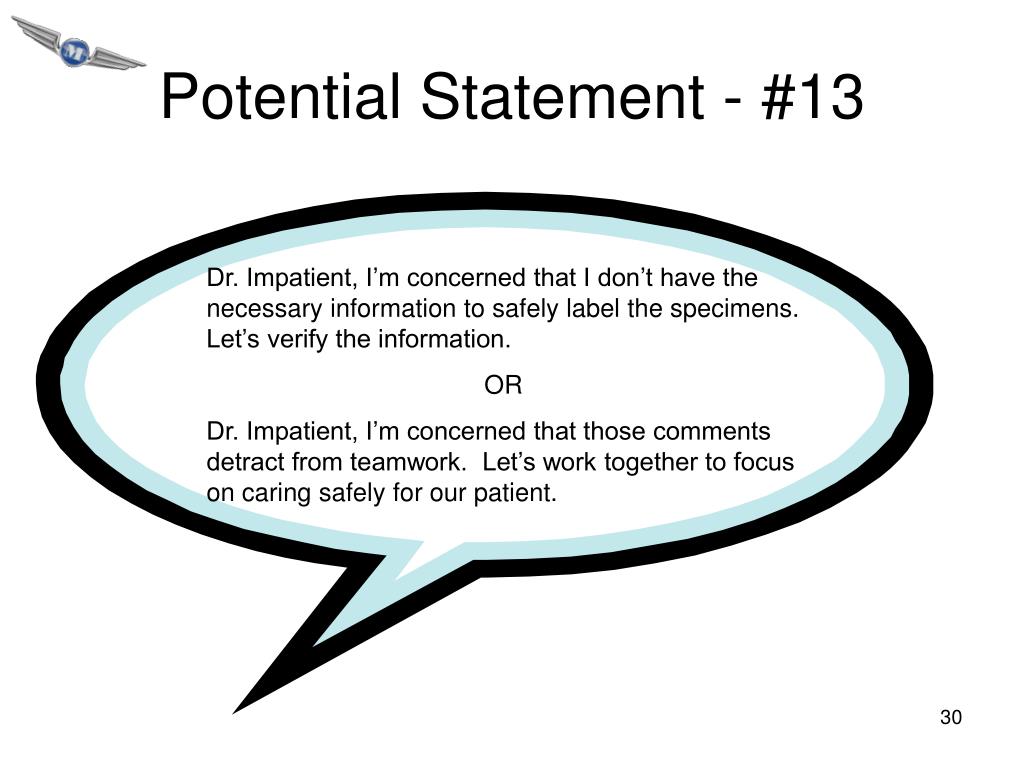 Potential Statement - #13

Dr. Impatient, I’m concerned that I don’t have the necessary information to safely label the specimens. Let’s verify the information.

OR

Dr. Impatient, I’m concerned that those comments detract from teamwork. Let’s work together to focus on caring safely for our patient.

30